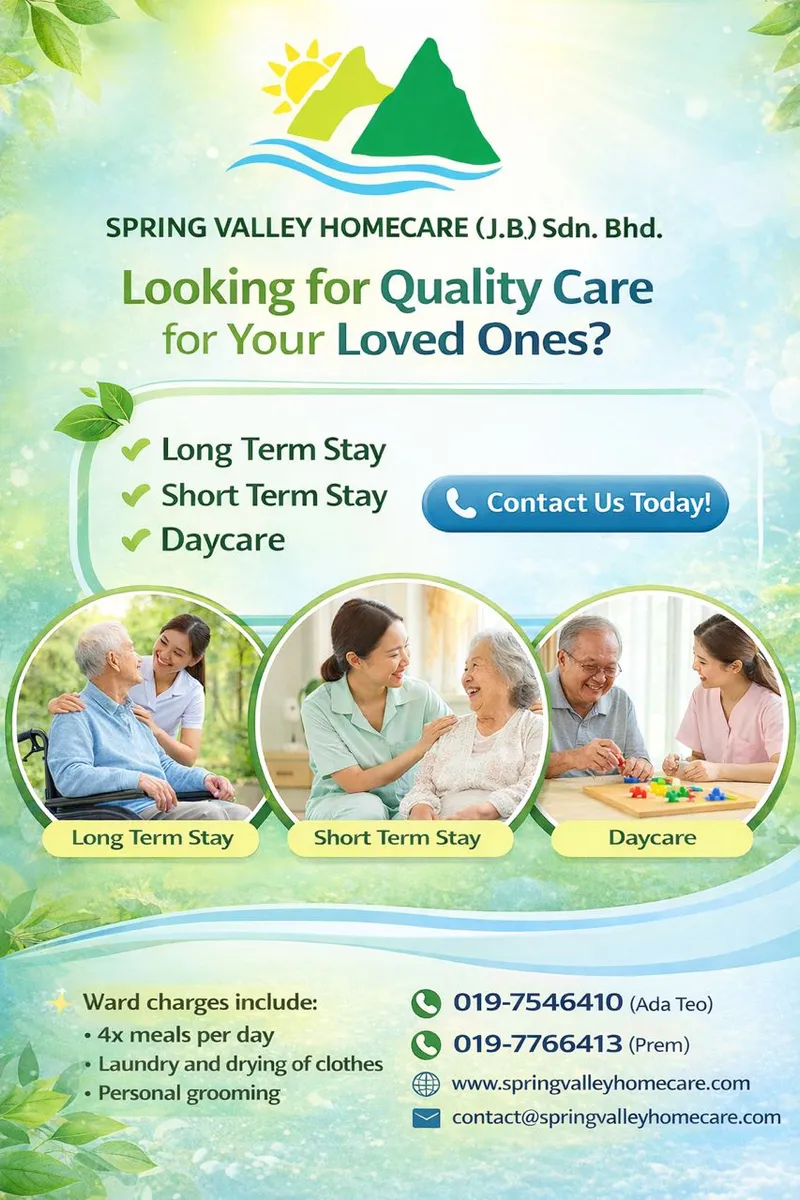 SPRING VALLEY HOMECARE (J.B.) Sdn. Bhd.

Looking for Quality Care for Your Loved Ones?

Long Term Stay
Short Term Stay
Daycare

Contact Us Today!

Long Term Stay

Short Term Stay

Daycare

Ward charges include:
• 4x meals per day
• Laundry and drying of clothes
• Personal grooming

019-7546410 (Ada Teo)
019-7766413 (Prem)
www.springvalleyhomecare.com
contact@springvalleyhomecare.com